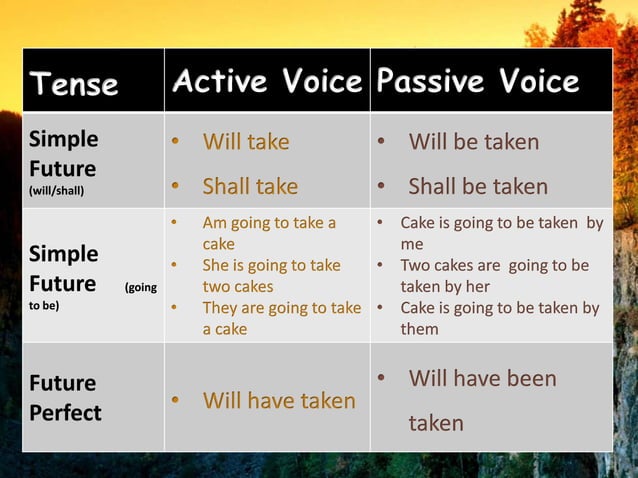 | Tense | Active Voice | Passive Voice |
|---|---|---|
| Simple Future (will/shall) | • Will take • Shall take | • Will be taken • Shall be taken |
| Simple Future (going to be) | • Am going to take a cake • She is going to take two cakes • They are going to take a cake | • Cake is going to be taken by me • Two cakes are going to be taken by her • Cake is going to be taken by them |
| Future Perfect | • Will have taken | • Will have been taken |